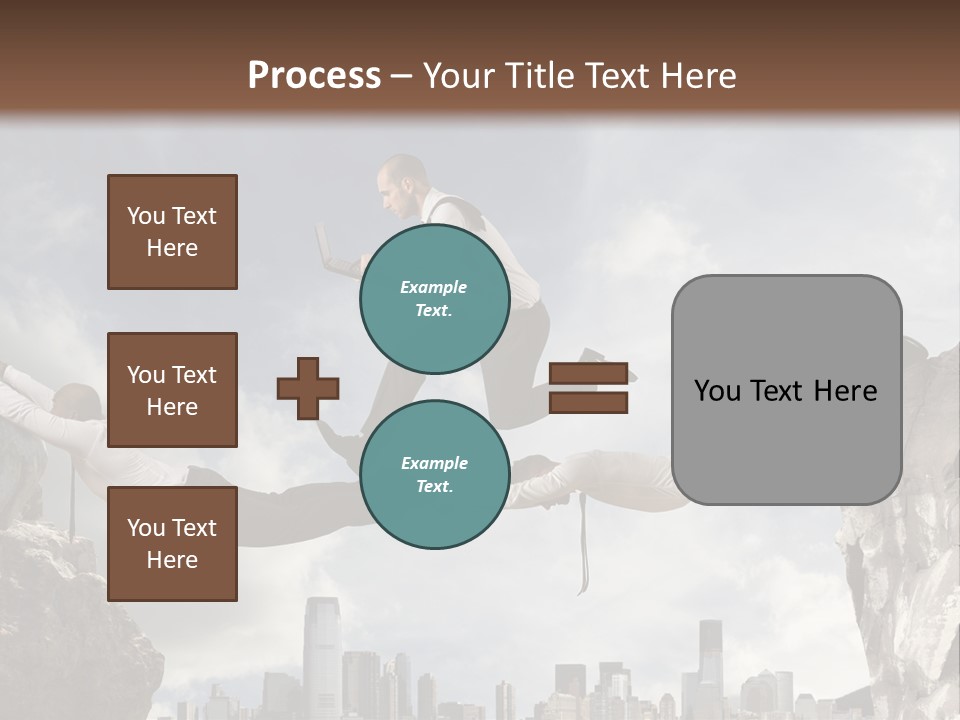 Process – Your Title Text Here

You Text Here

You Text Here

You Text Here

Example Text.

Example Text.

You Text Here